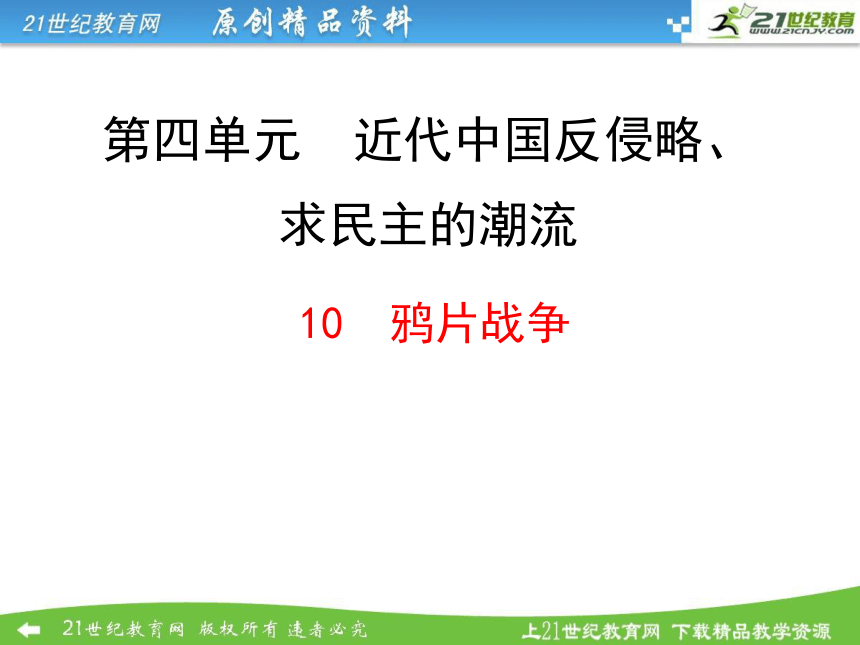 21世纪教育网 原创精品资料

21世纪教育
www.21cnjy.com

第四单元 近代中国反侵略、求民主的潮流

10 鸦片战争

21世纪教育网 版权所有 违者必究

上21世纪教育网 下载精品教学资源